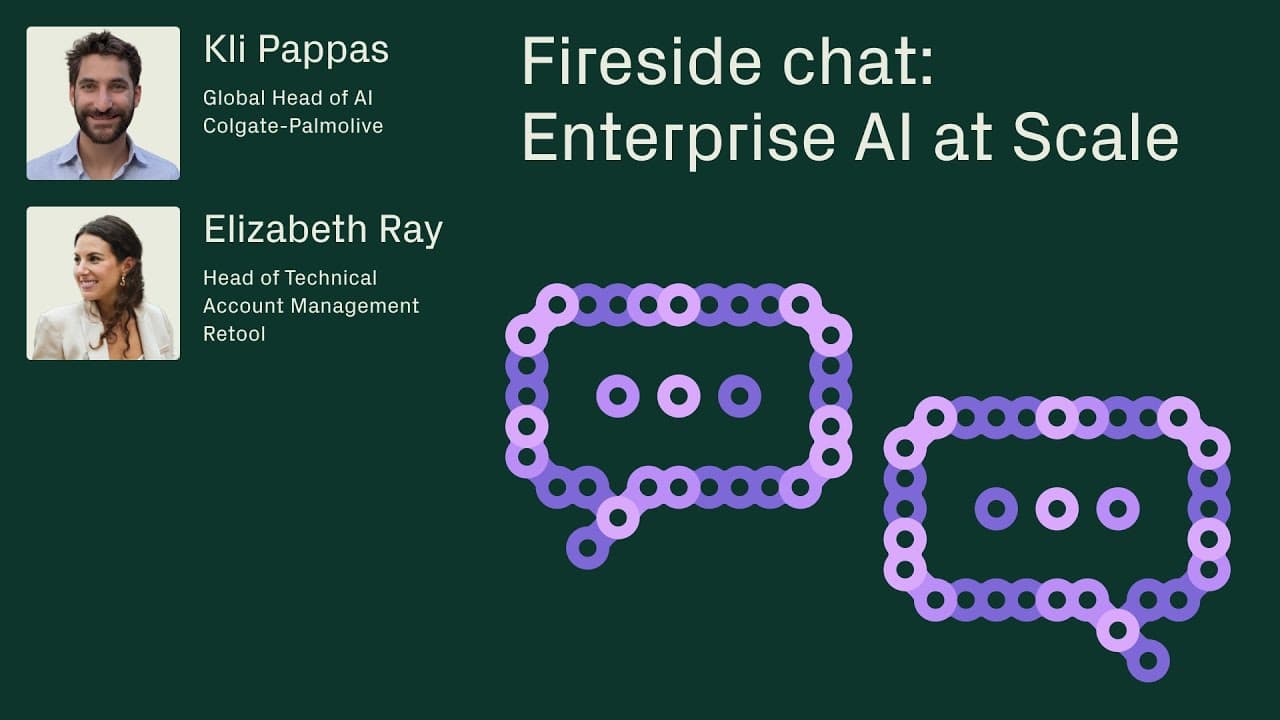 Kli Pappas

Global Head of AI
Colgate-Palmolive

Elizabeth Ray

Head of Technical Account Management
Retool

Fireside chat:
Enterprise AI at Scale